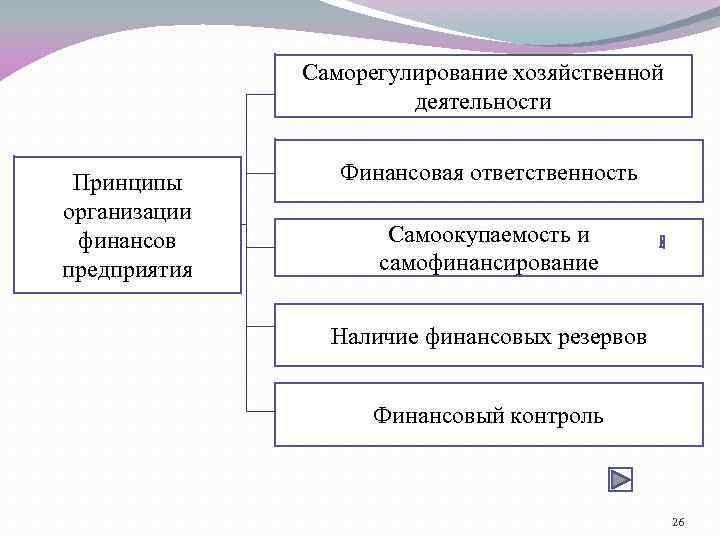 Принципы организации финансов предприятия

Саморегулирование хозяйственной деятельности

Финансовая ответственность

Самоокупаемость и самофинансирование

Наличие финансовых резервов

Финансовый контроль

26